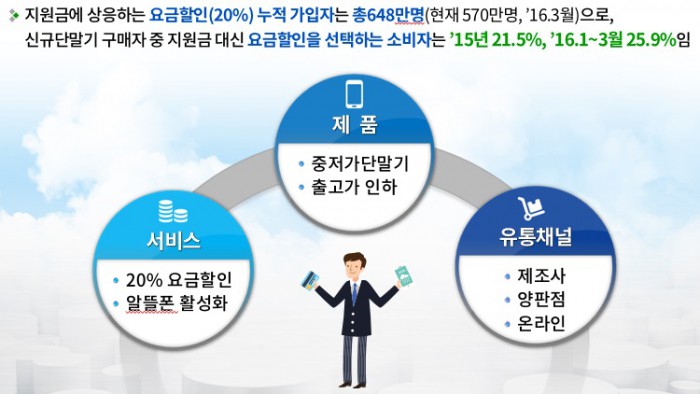 ❖ 지원금에 상응하는 요금할인(20%) 누적 가입자는 총648만명(현재 570만명, '16.3월)으로, 신규단말기 구매자 중 지원금 대신 요금할인을 선택하는 소비자는 '15년 21.5%, '16.1~3월 25.9%임

제 품
• 중저가단말기
• 출고가 인하

서비스
• 20% 요금할인
• 알뜰폰 활성화

유통채널
• 제조사
• 양판점
• 온라인